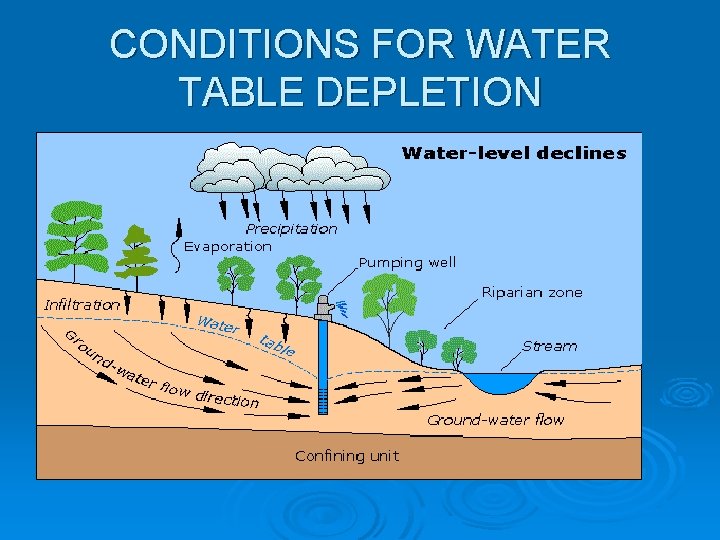 CONDITIONS FOR WATER TABLE DEPLETION

Water-level declines

Precipitation

Evaporation

Pumping well

Riparian zone

Infiltration

Water table

Stream

Ground-water flow direction

Ground-water flow

Confining unit